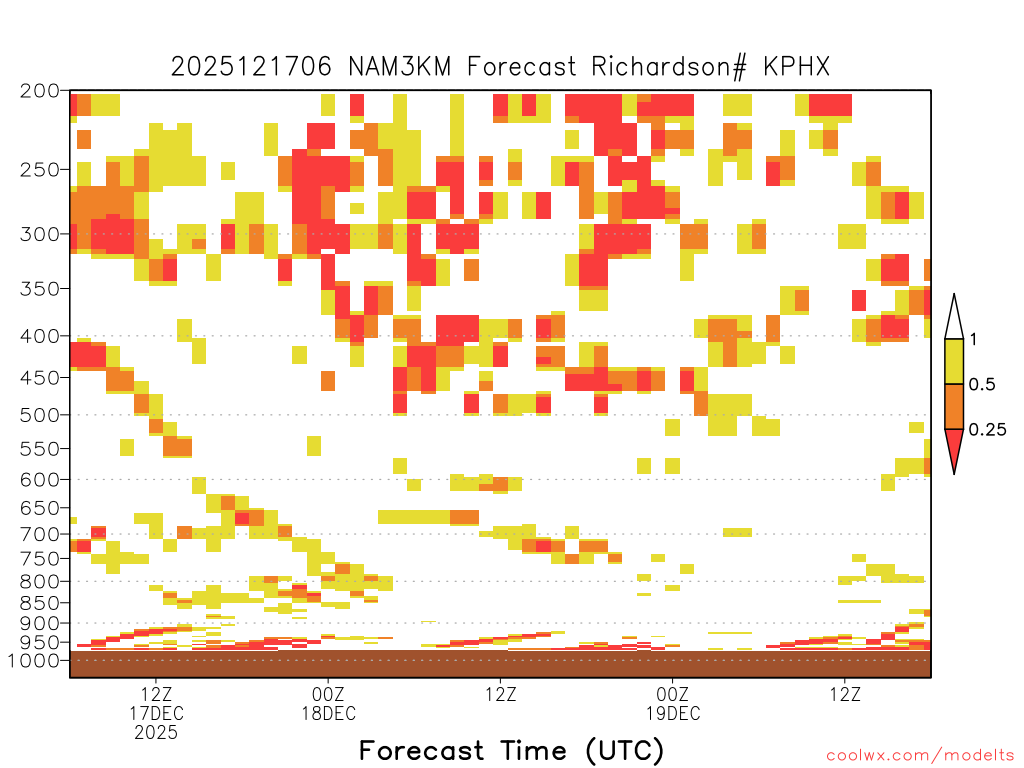 2025121706 NAM3KM Forecast Richardson# KPHX

200
250
300
350
400
450
500
550
600
650
700
750
800
850
900
950
1000

1
0.5
0.25

12Z
17DEC
2025
00Z
18DEC
12Z
00Z
19DEC
12Z

Forecast Time (UTC)

coolwx.com/modelts